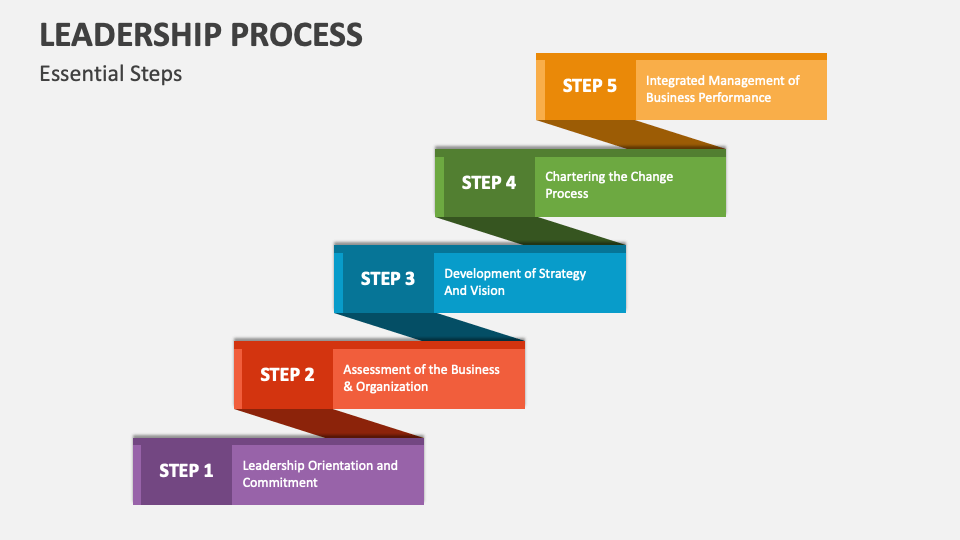 LEADERSHIP PROCESS

Essential Steps

STEP 5 Integrated Management of Business Performance

STEP 4 Chartering the Change Process

STEP 3 Development of Strategy And Vision

STEP 2 Assessment of the Business & Organization

STEP 1 Leadership Orientation and Commitment